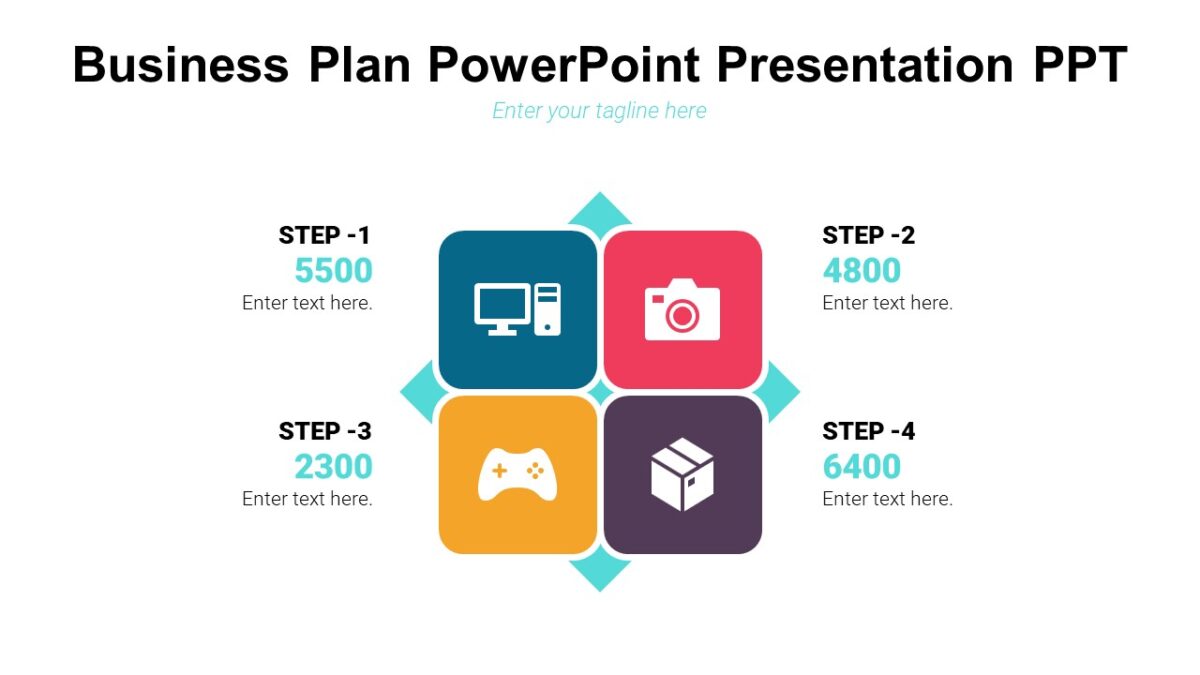 Business Plan PowerPoint Presentation PPT

Enter your tagline here

STEP -1
5500
Enter text here.

STEP -2
4800
Enter text here.

STEP -3
2300
Enter text here.

STEP -4
6400
Enter text here.